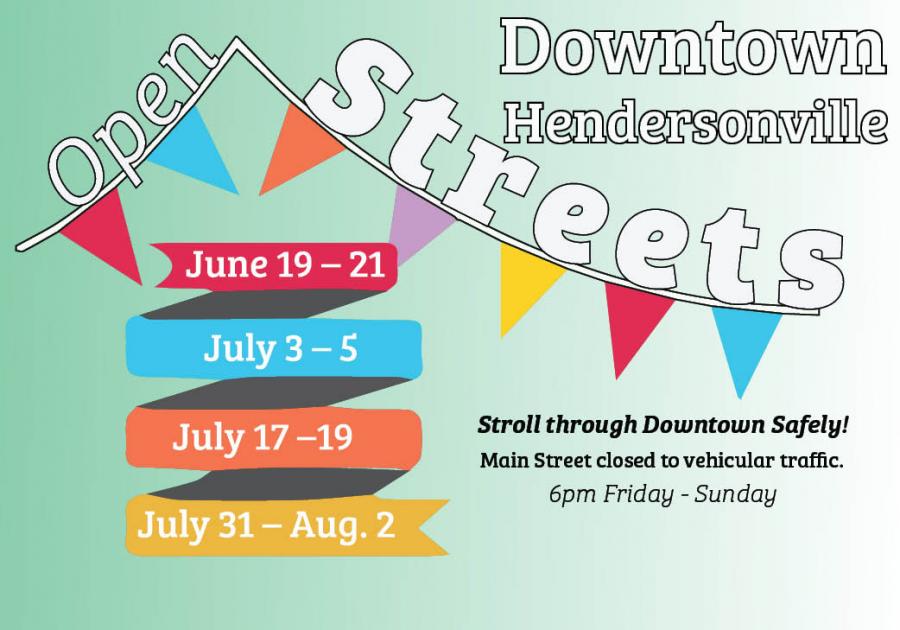 Open Streets

Downtown Hendersonville

June 19 – 21

July 3 – 5

July 17 –19

July 31 – Aug. 2

Stroll through Downtown Safely!

Main Street closed to vehicular traffic.

6pm Friday - Sunday